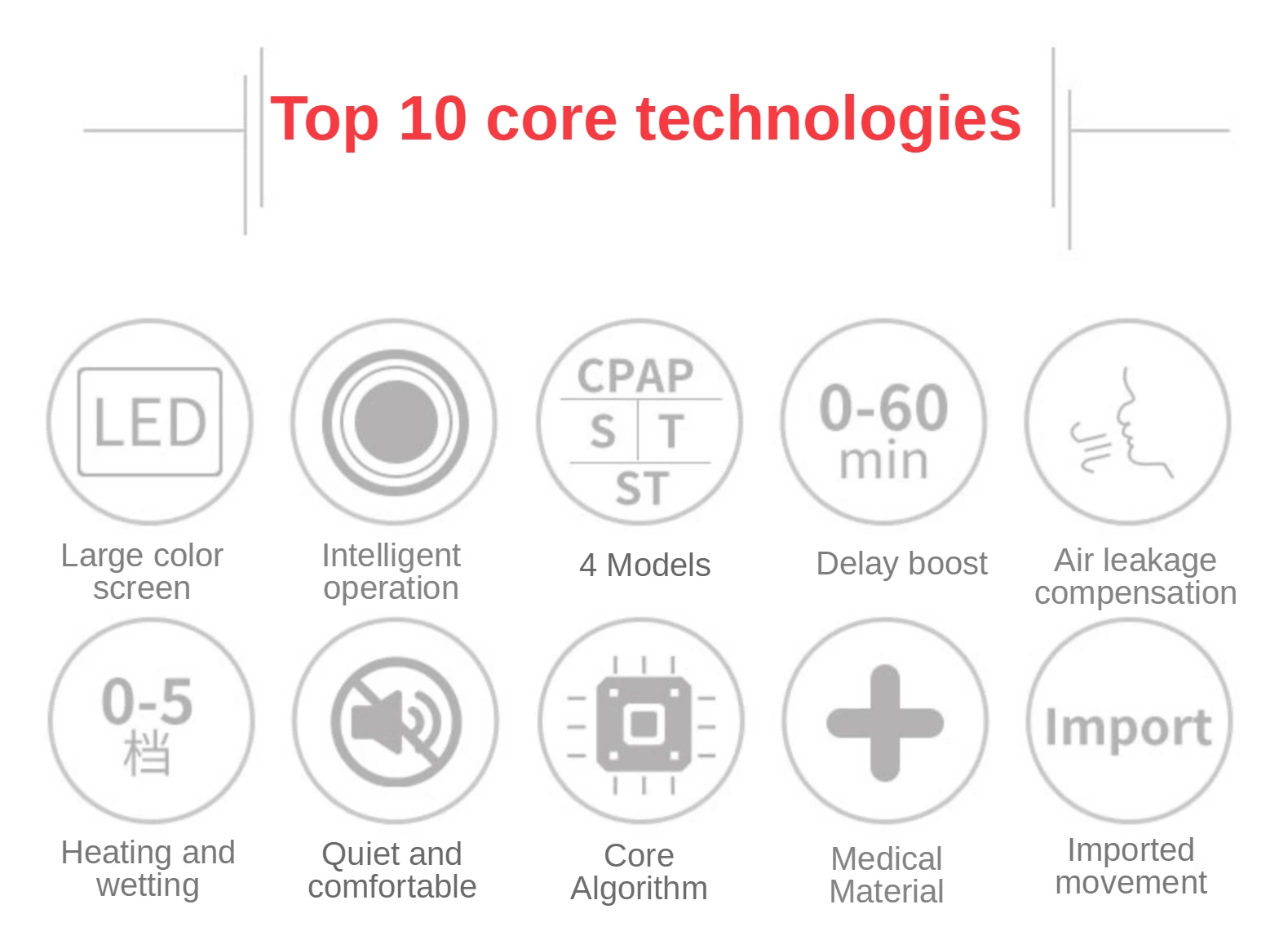 Top 10 core technologies

LED

Large color screen

Intelligent operation

CPAP
S T
ST

4 Models

0-60 min

Delay boost

Air leakage compensation

0-5 档

Heating and wetting

Quiet and comfortable

Core Algorithm

Medical Material

Import

Imported movement